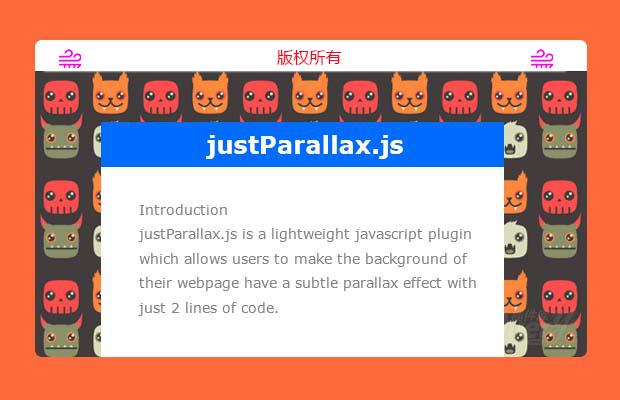 版权所有

justParallax.js

Introduction
justParallax.js is a lightweight javascript plugin which allows users to make the background of their webpage have a subtle parallax effect with just 2 lines of code.